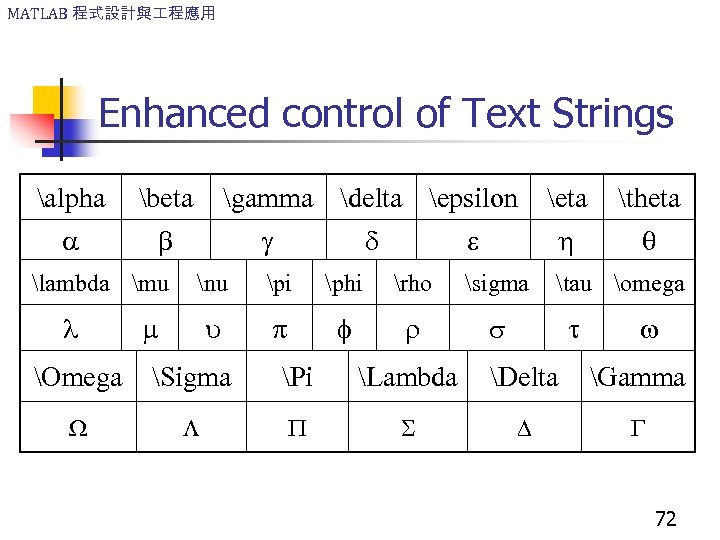 MATLAB 程式設計與工程應用

Enhanced control of Text Strings

| \alpha | \beta | \gamma | \delta | \epsilon | \eta | \theta |
|---|---|---|---|---|---|---|
| $\alpha$ | $\beta$ | $\gamma$ | $\delta$ | $\varepsilon$ | $\eta$ | $\theta$ |

| \lambda | \mu | \nu | \pi | \phi | \rho | \sigma | \tau | \omega |
|---|---|---|---|---|---|---|---|---|
| $\lambda$ | $\mu$ | $\upsilon$ | $\pi$ | $\phi$ | $\rho$ | $\sigma$ | $\tau$ | $\omega$ |

| \Omega | \Sigma | \Pi | \Lambda | \Delta | \Gamma |
|---|---|---|---|---|---|
| $\Omega$ | $\Lambda$ | $\Pi$ | $\Sigma$ | $\Delta$ | $\Gamma$ |

72